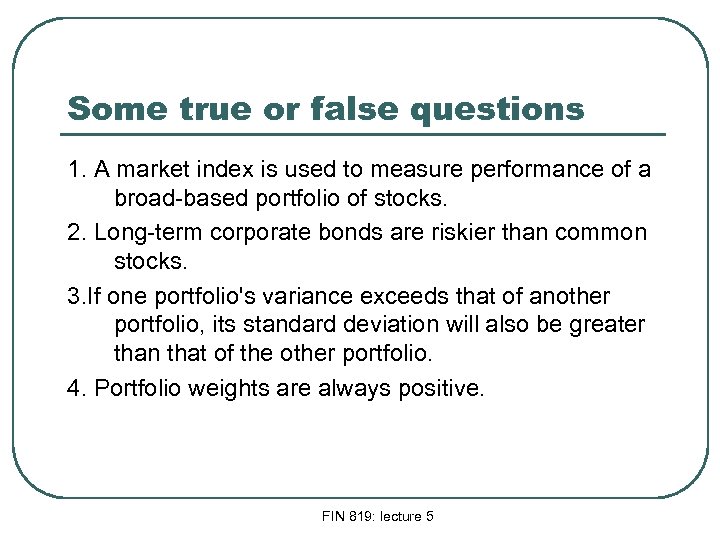 Some true or false questions

1. A market index is used to measure performance of a broad-based portfolio of stocks.

2. Long-term corporate bonds are riskier than common stocks.

3.If one portfolio's variance exceeds that of another portfolio, its standard deviation will also be greater than that of the other portfolio.

4. Portfolio weights are always positive.

FIN 819: lecture 5